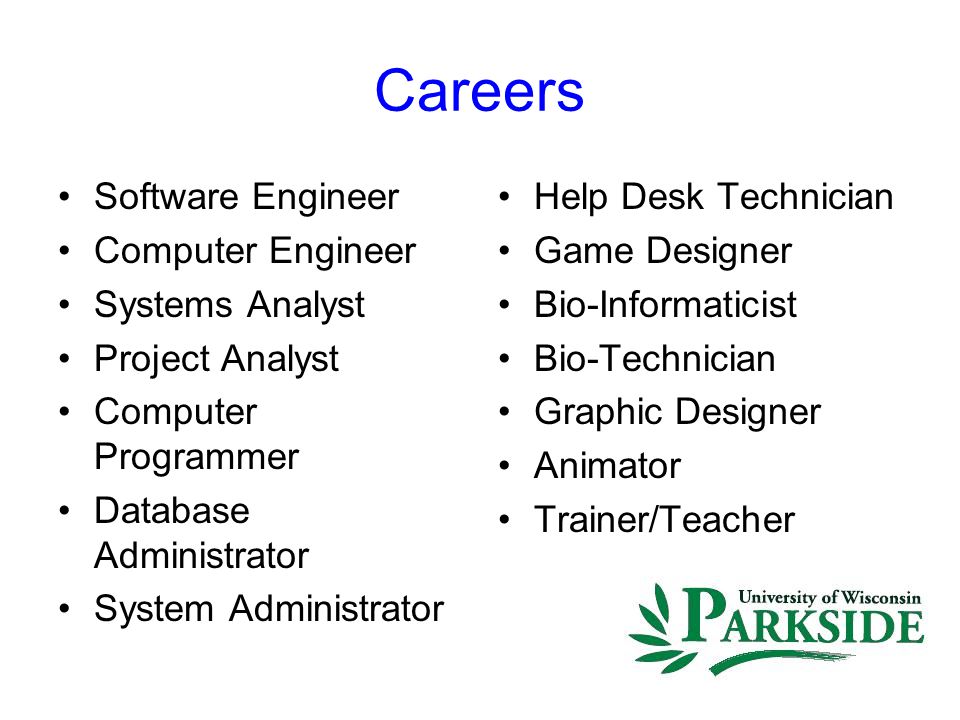 Careers

• Software Engineer
• Computer Engineer
• Systems Analyst
• Project Analyst
• Computer Programmer
• Database Administrator
• System Administrator

• Help Desk Technician
• Game Designer
• Bio-Informaticist
• Bio-Technician
• Graphic Designer
• Animator
• Trainer/Teacher

University of Wisconsin
PARKSIDE